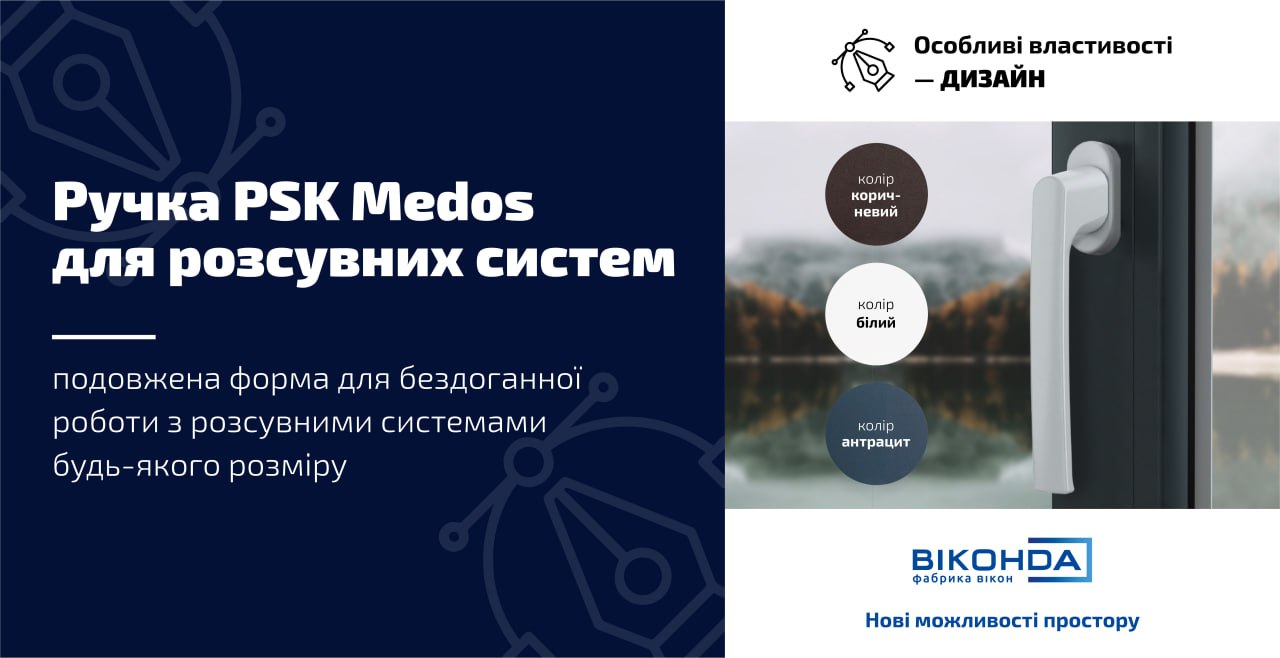 Ручка PSK Medos для розсувних систем

подовжена форма для бездоганної роботи з розсувними системами будь-якого розміру

Особливі властивості — ДИЗАЙН

колір коричневий

колір білий

колір антрацит

ВІКОНДА
фабрика вікон

Нові можливості простору